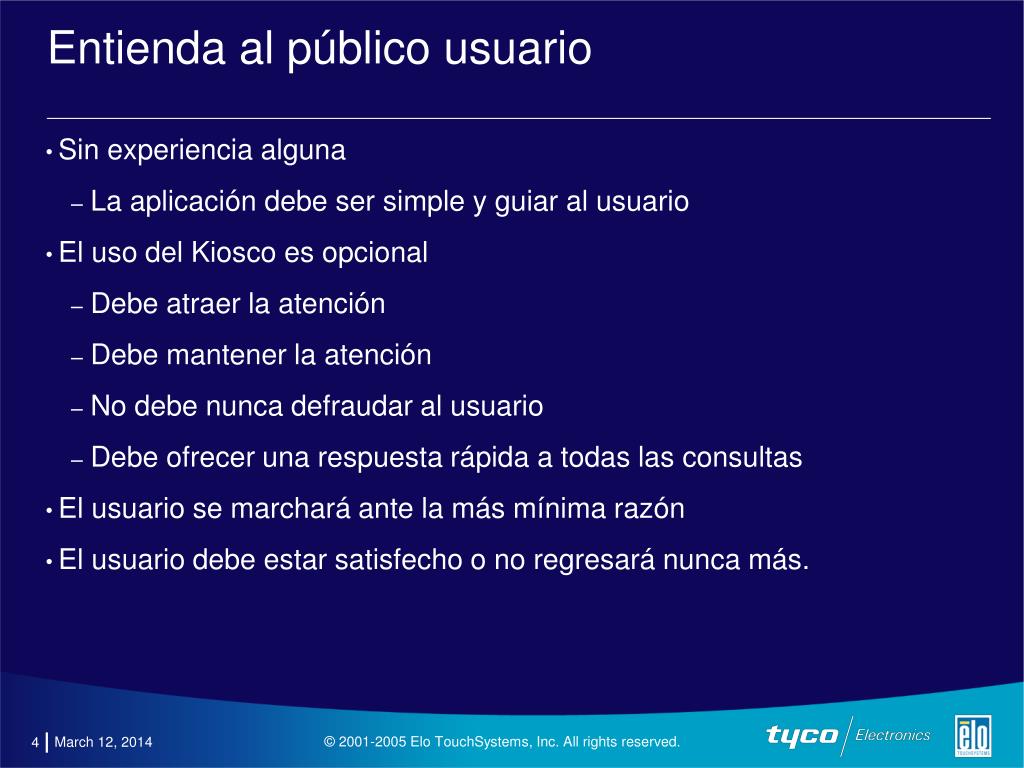 Entienda al público usuario

• Sin experiencia alguna

– La aplicación debe ser simple y guiar al usuario

• El uso del Kiosco es opcional

– Debe atraer la atención

– Debe mantener la atención

– No debe nunca defraudar al usuario

– Debe ofrecer una respuesta rápida a todas las consultas

• El usuario se marchará ante la más mínima razón

• El usuario debe estar satisfecho o no regresará nunca más.

4 | March 12, 2014

© 2001-2005 Elo TouchSystems, Inc. All rights reserved.

tyco Electronics

elo TOUCHSYSTEMS